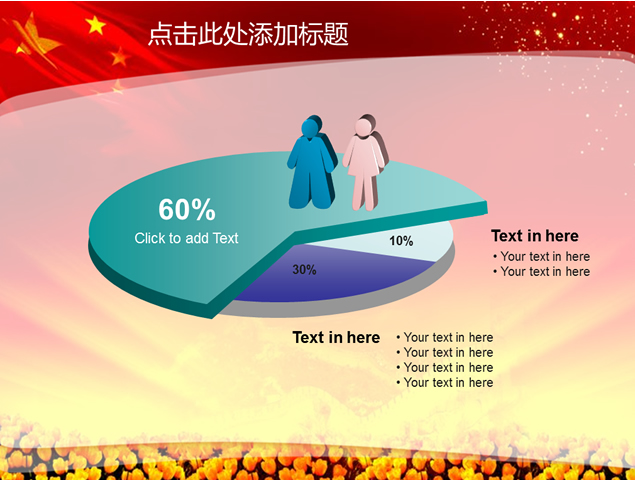 点击此处添加标题

60%
Click to add Text

10%

30%

Text in here
• Your text in here
• Your text in here

Text in here
• Your text in here
• Your text in here
• Your text in here
• Your text in here